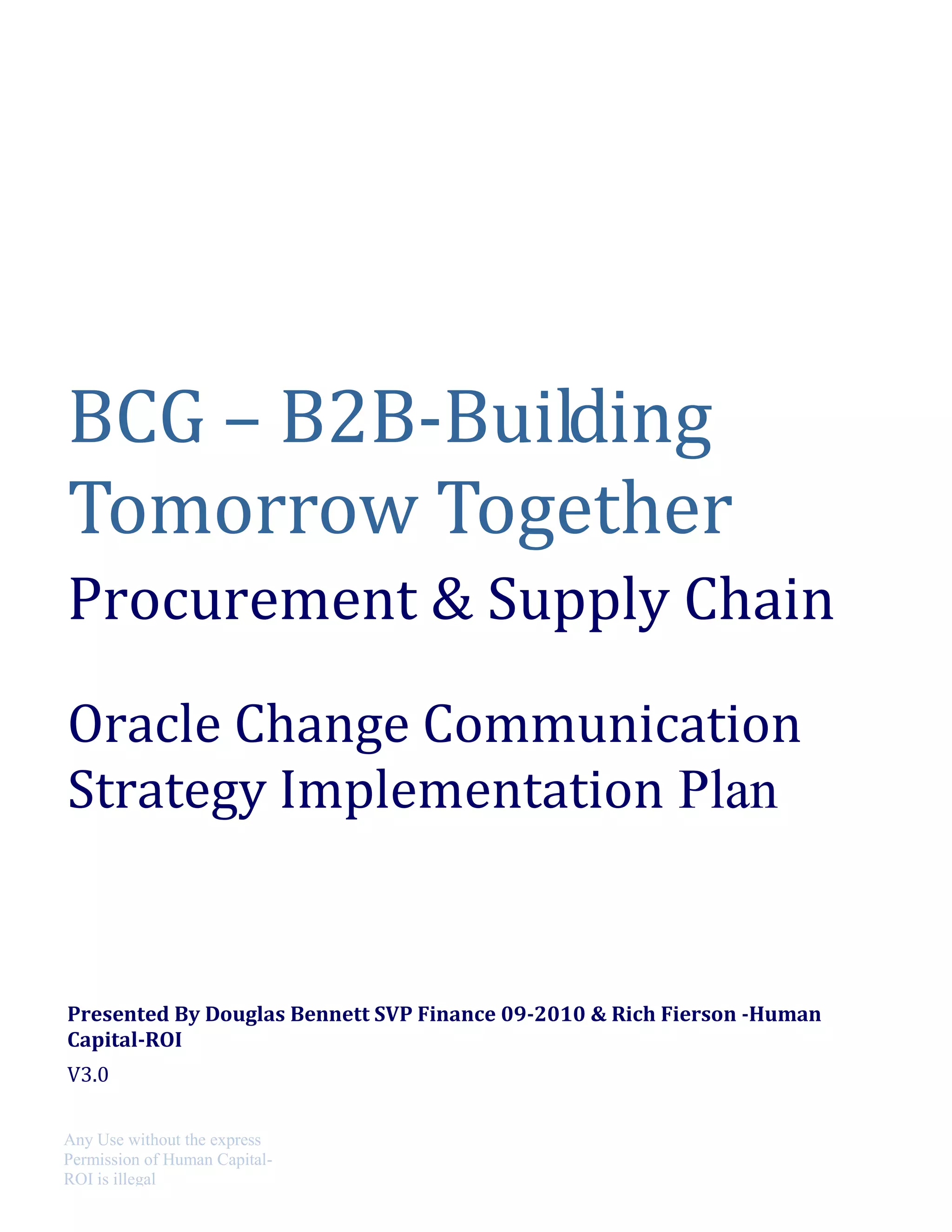 BCG – B2B-Building Tomorrow Together

Procurement & Supply Chain

Oracle Change Communication Strategy Implementation Plan

Presented By Douglas Bennett SVP Finance 09-2010 & Rich Fierson -Human Capital-ROI

V3.0

Any Use without the express Permission of Human Capital-ROI is illegal